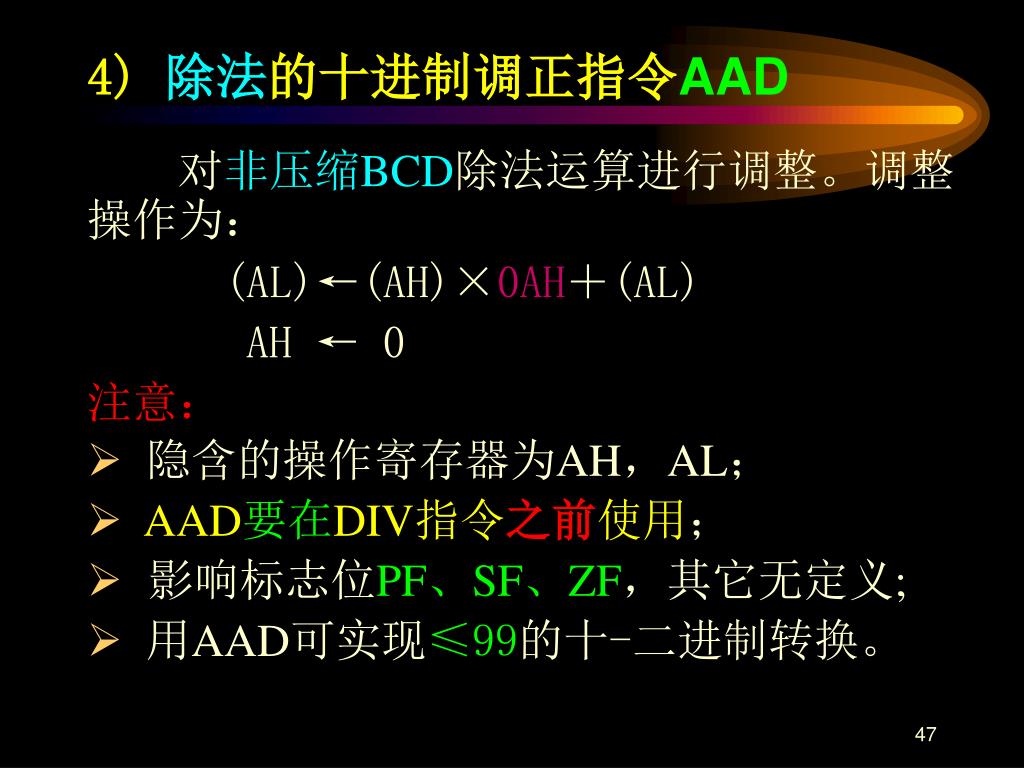 4） 除法的十进制调正指令AAD

对非压缩BCD除法运算进行调整。调整操作为：

(AL)←(AH)×0AH＋(AL)

AH ← 0

注意：

➢ 隐含的操作寄存器为AH，AL；

➢ AAD要在DIV指令之前使用；

➢ 影响标志位PF、SF、ZF，其它无定义;

➢ 用AAD可实现≤99的十-二进制转换。

47